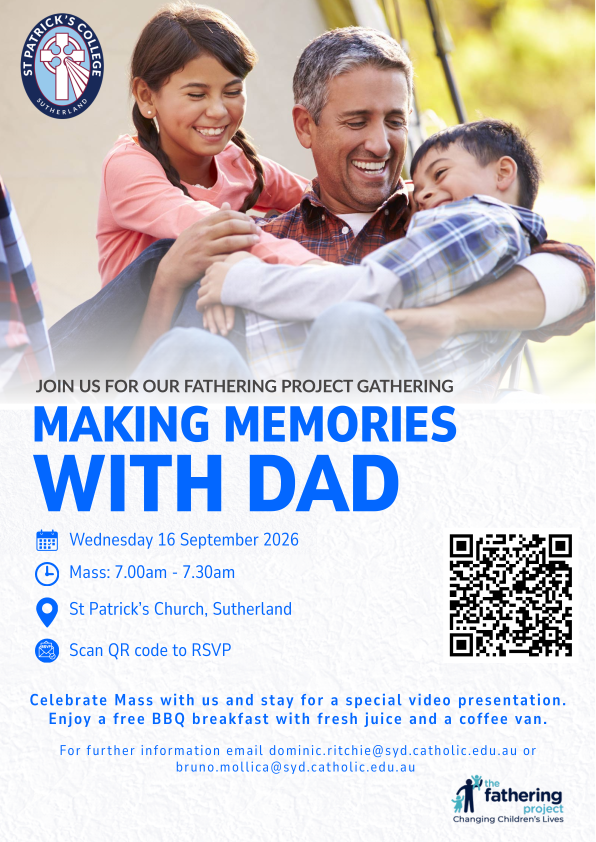 ST PATRICK'S COLLEGE
SUTHERLAND

JOIN US FOR OUR FATHERING PROJECT GATHERING

MAKING MEMORIES WITH DAD

Wednesday 16 September 2026

Mass: 7.00am - 7.30am

St Patrick's Church, Sutherland

Scan QR code to RSVP

Celebrate Mass with us and stay for a special video presentation. Enjoy a free BBQ breakfast with fresh juice and a coffee van.

For further information email dominic.ritchie@syd.catholic.edu.au or bruno.mollica@syd.catholic.edu.au

the fathering project
Changing Children's Lives